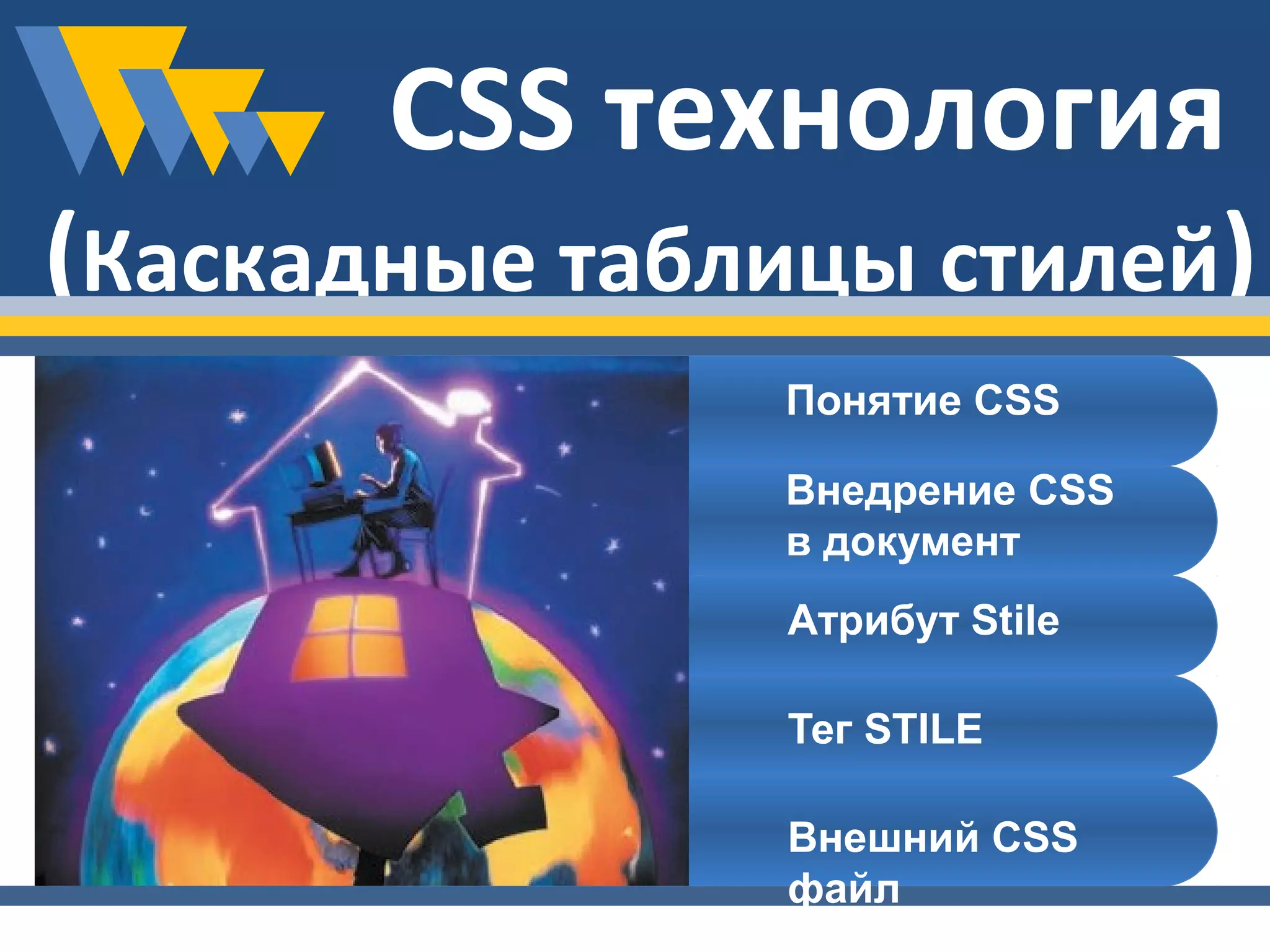 CSS технология (Каскадные таблицы стилей)

Понятие CSS

Внедрение CSS в документ

Атрибут Stile

Тег STILE

Внешний CSS файл